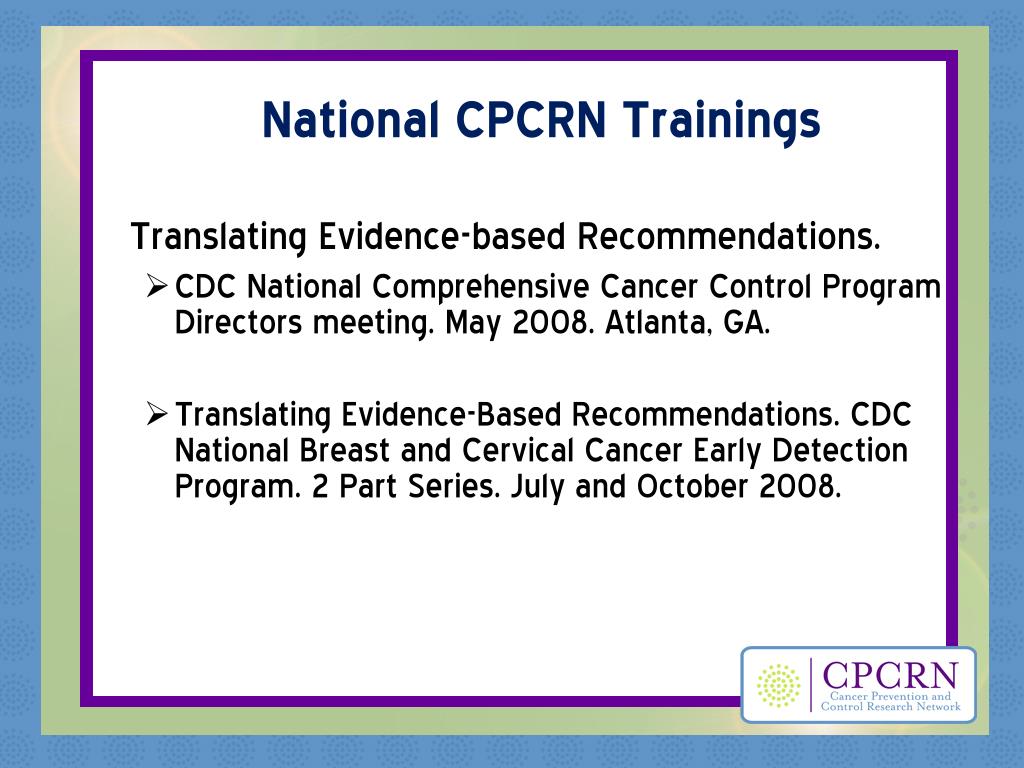 National CPCRN Trainings

Translating Evidence-based Recommendations.

➢ CDC National Comprehensive Cancer Control Program Directors meeting. May 2008. Atlanta, GA.

➢ Translating Evidence-Based Recommendations. CDC National Breast and Cervical Cancer Early Detection Program. 2 Part Series. July and October 2008.

CPCRN
Cancer Prevention and Control Research Network